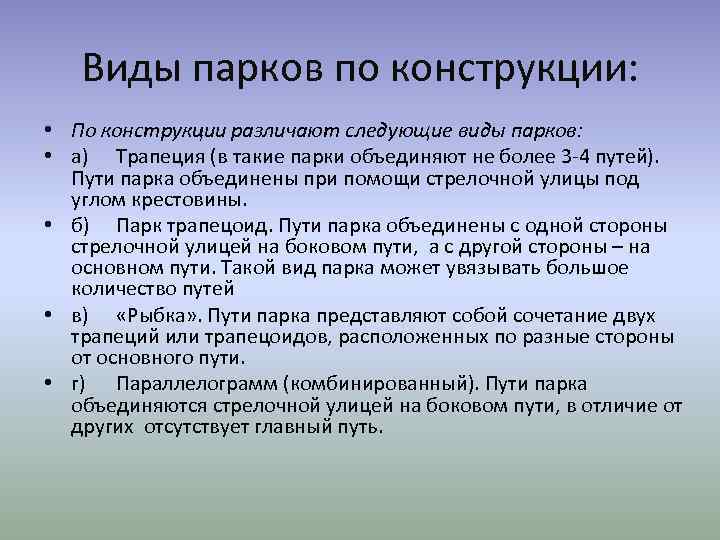 Виды парков по конструкции:

• По конструкции различают следующие виды парков:

• а) Трапеция (в такие парки объединяют не более 3-4 путей). Пути парка объединены при помощи стрелочной улицы под углом крестовины.

• б) Парк трапецоид. Пути парка объединены с одной стороны стрелочной улицей на боковом пути, а с другой стороны – на основном пути. Такой вид парка может увязывать большое количество путей

• в) «Рыбка». Пути парка представляют собой сочетание двух трапеций или трапецоидов, расположенных по разные стороны от основного пути.

• г) Параллелограмм (комбинированный). Пути парка объединяются стрелочной улицей на боковом пути, в отличие от других отсутствует главный путь.